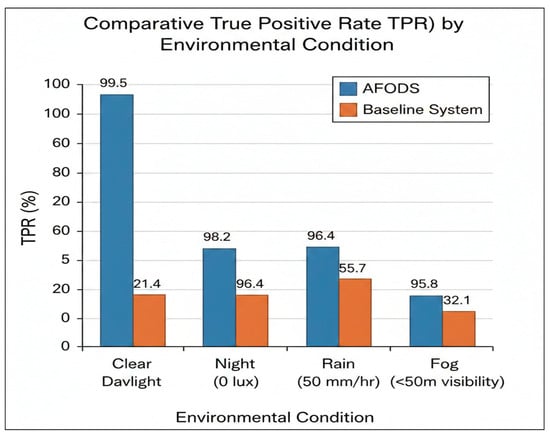 Comparative True Positive Rate TPR) by Environmental Condition

AFODS
Baseline System

TPR (%)

100
100
60
80
20
60
5
20
0
0

99.5
21.4
98.2
96.4
96.4
55.7
95.8
32.1

Clear Davlight
Night (0 lux)
Rain (50 mm/hr)
Fog (<50m visibility)

Environmental Condition